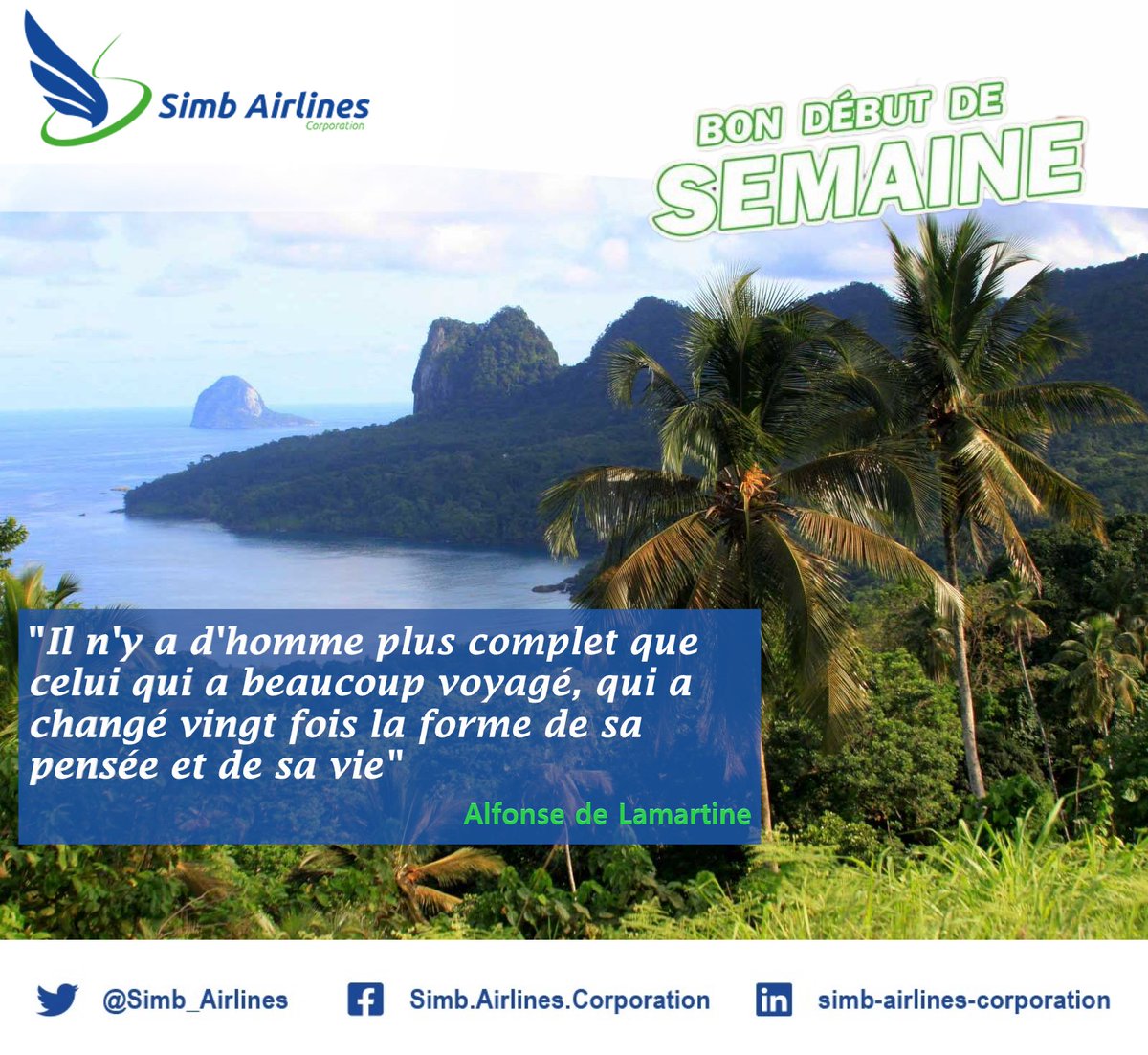 Simb Airlines
Corporation

BON DÉBUT DE
SEMAINE

"Il n'y a d'homme plus complet que celui qui a beaucoup voyagé, qui a changé vingt fois la forme de sa pensée et de sa vie"

Alfonse de Lamartine

@Simb_Airlines

Simb.Airlines.Corporation

simb-airlines-corporation